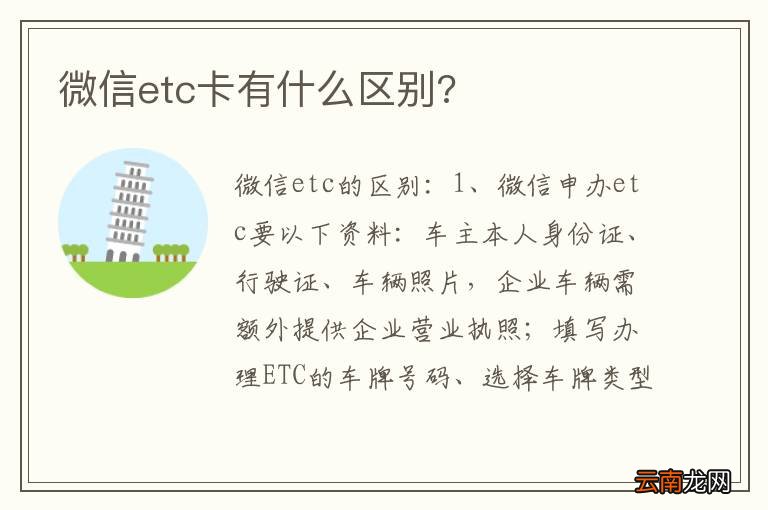 微信etc卡有什么区别?

微信etc的区别：1、微信申办etc要以下资料：车主本人身份证、行驶证、车辆照片，企业车辆需额外提供企业营业执照；填写办理ETC的车牌号码、选择车牌类型

云南龙网